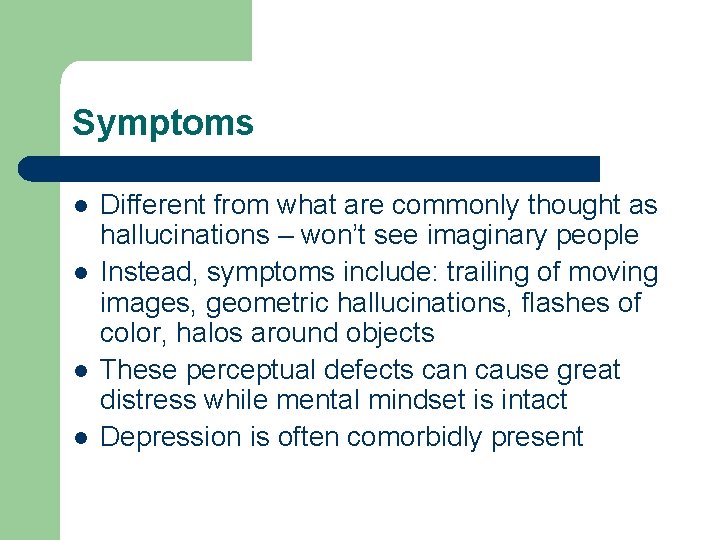 Symptoms

- Different from what are commonly thought as hallucinations – won't see imaginary people
- Instead, symptoms include: trailing of moving images, geometric hallucinations, flashes of color, halos around objects
- These perceptual defects can cause great distress while mental mindset is intact
- Depression is often comorbidly present